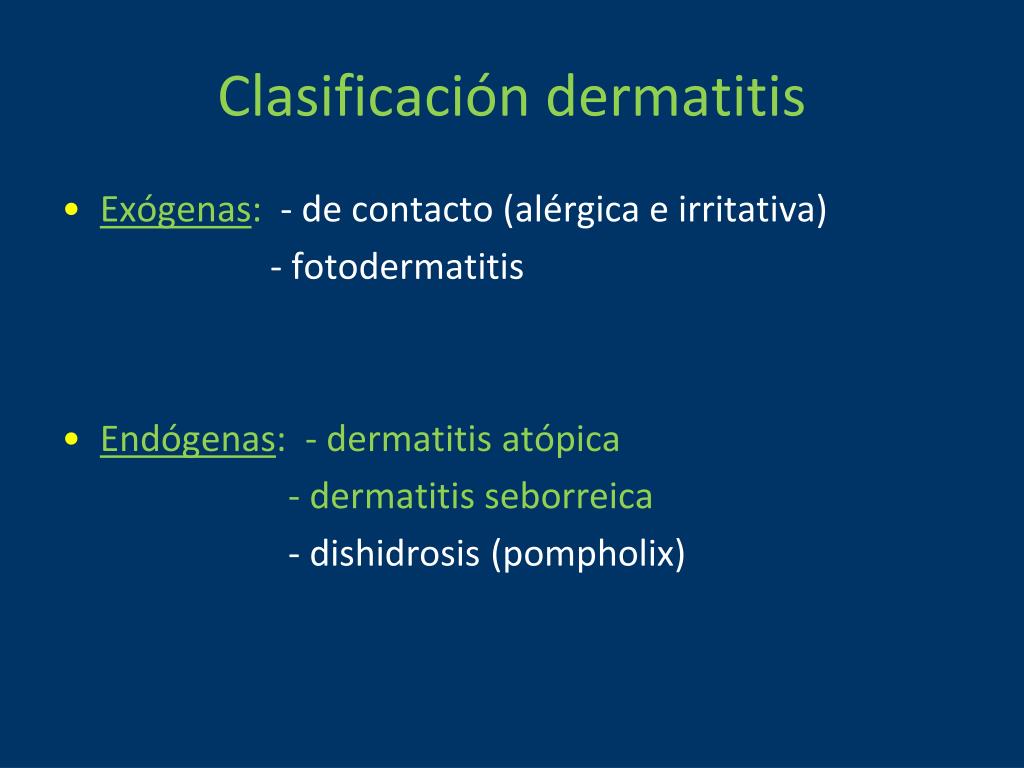 Clasificación dermatitis

• Exógenas: - de contacto (alérgica e irritativa)
- fotodermatitis

• Endógenas: - dermatitis atópica
- dermatitis seborreica
- dishidrosis (pompholix)